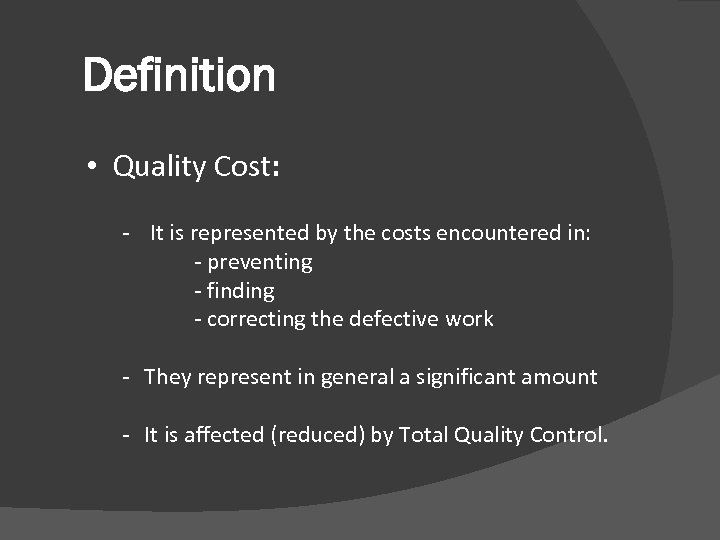 Definition

• Quality Cost:

- It is represented by the costs encountered in:
- preventing
- finding
- correcting the defective work

- They represent in general a significant amount

- It is affected (reduced) by Total Quality Control.